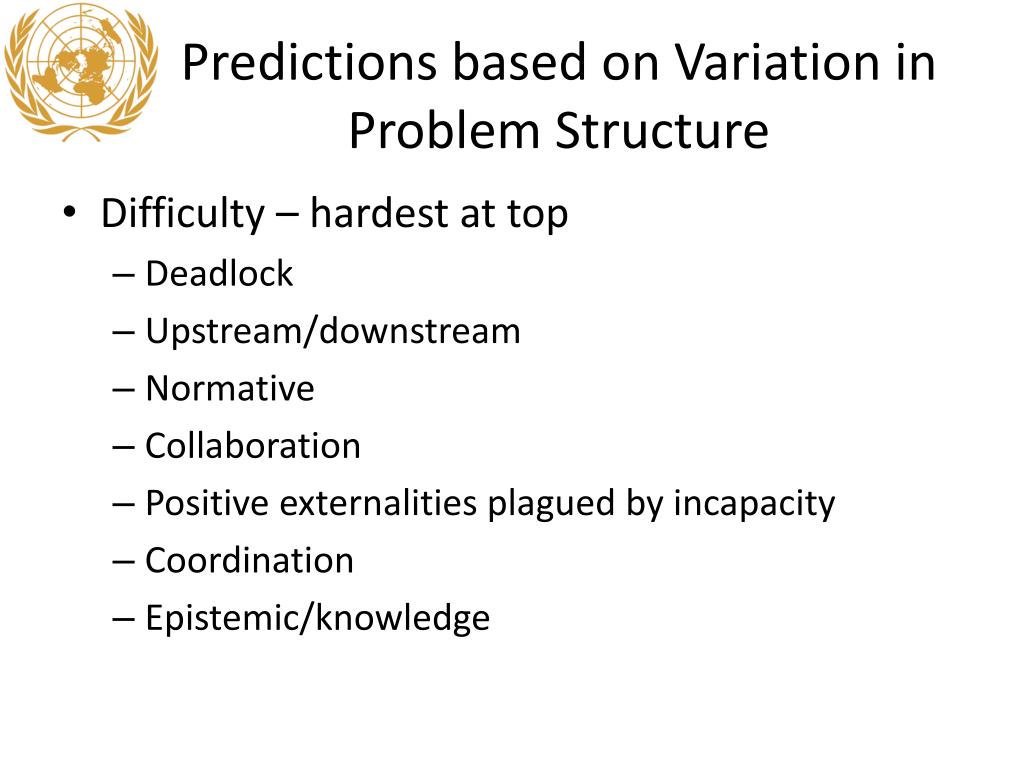 Predictions based on Variation in Problem Structure

• Difficulty – hardest at top
– Deadlock
– Upstream/downstream
– Normative
– Collaboration
– Positive externalities plagued by incapacity
– Coordination
– Epistemic/knowledge